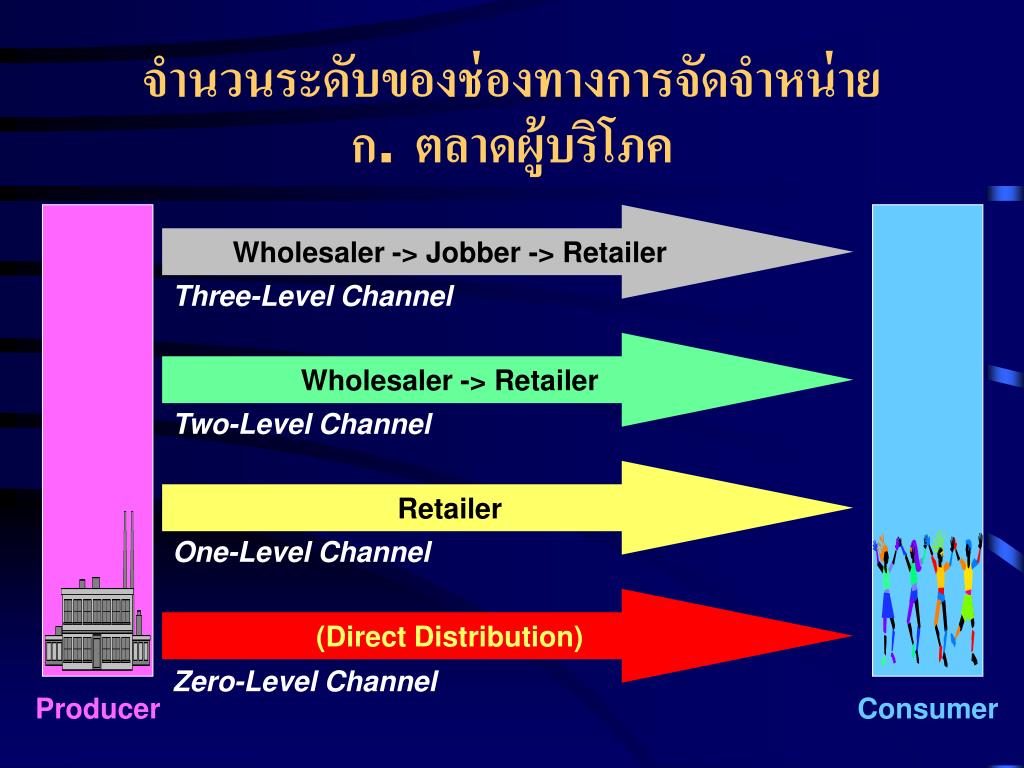 จำนวนระดับของช่องทางการจัดจำหน่าย
ก. ตลาดผู้บริโภค

Wholesaler -> Jobber -> Retailer
Three-Level Channel

Wholesaler -> Retailer
Two-Level Channel

Retailer
One-Level Channel

(Direct Distribution)
Zero-Level Channel

Producer

Consumer